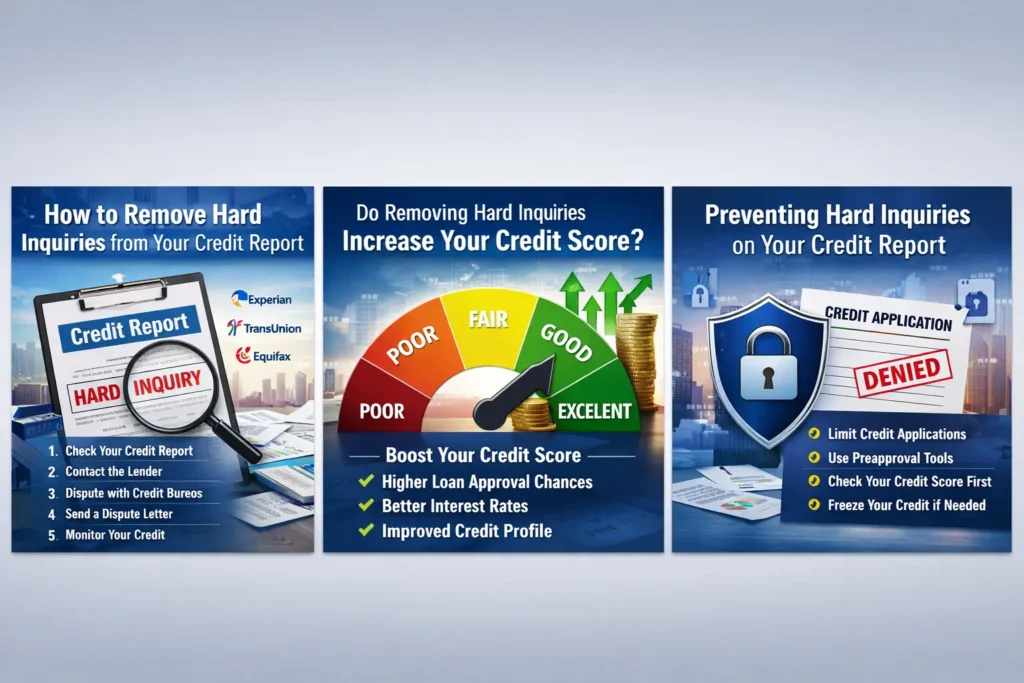 How to Remove Hard Inquiries from Your Credit Report

Credit Report

HARD INQUIRY

Experian
TransUnion
Equifax

1. Check Your Credit Report
2. Contact the Lender
3. Dispute with Credit Bureos
4. Send a Dispute Letter
5. Monitor Your Credit

Do Removing Hard Inquiries Increase Your Credit Score?

POOR
POOR
FAIR
GOOD
EXCELENT

Boost Your Credit Score
Higher Loan Approval Chances
Better Interest Rates
Improved Credit Profile

Preventing Hard Inquiries on Your Credit Report

CREDIT APPLICATION
DENIED

Limit Credit Applications
Use Preapproval Tools
Check Your Credit Score First
Freeze Your Credit if Needed